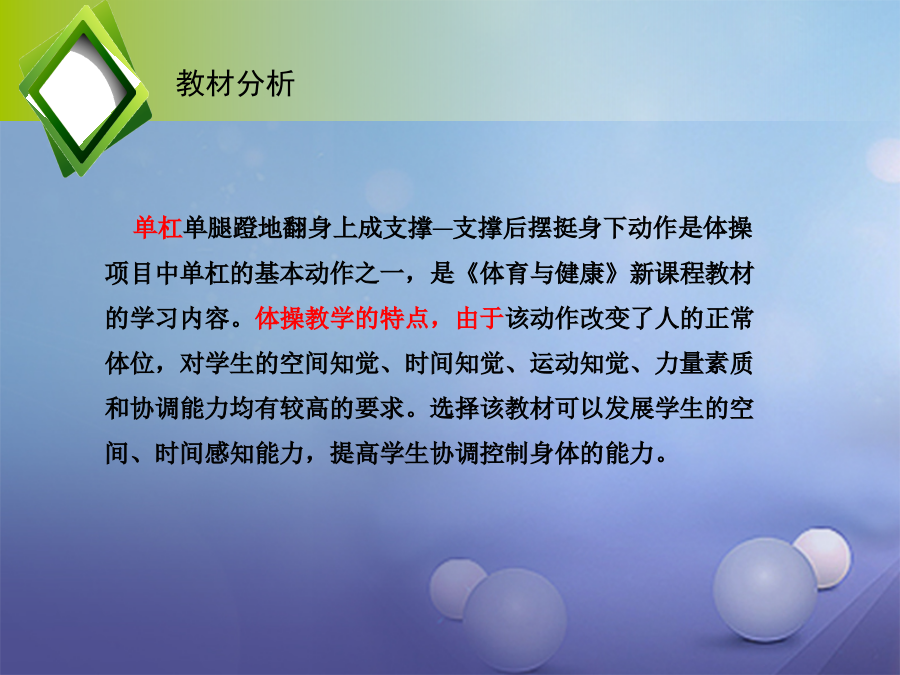 教材分析

单杠单腿蹬地翻身上成支撑—支撑后摆挺身下动作是体操项目中单杠的基本动作之一，是《体育与健康》新课程教材的学习内容。体操教学的特点，由于该动作改变了人的正常体位，对学生的空间知觉、时间知觉、运动知觉、力量素质和协调能力均有较高的要求。选择该教材可以发展学生的空间、时间感知能力，提高学生协调控制身体的能力。